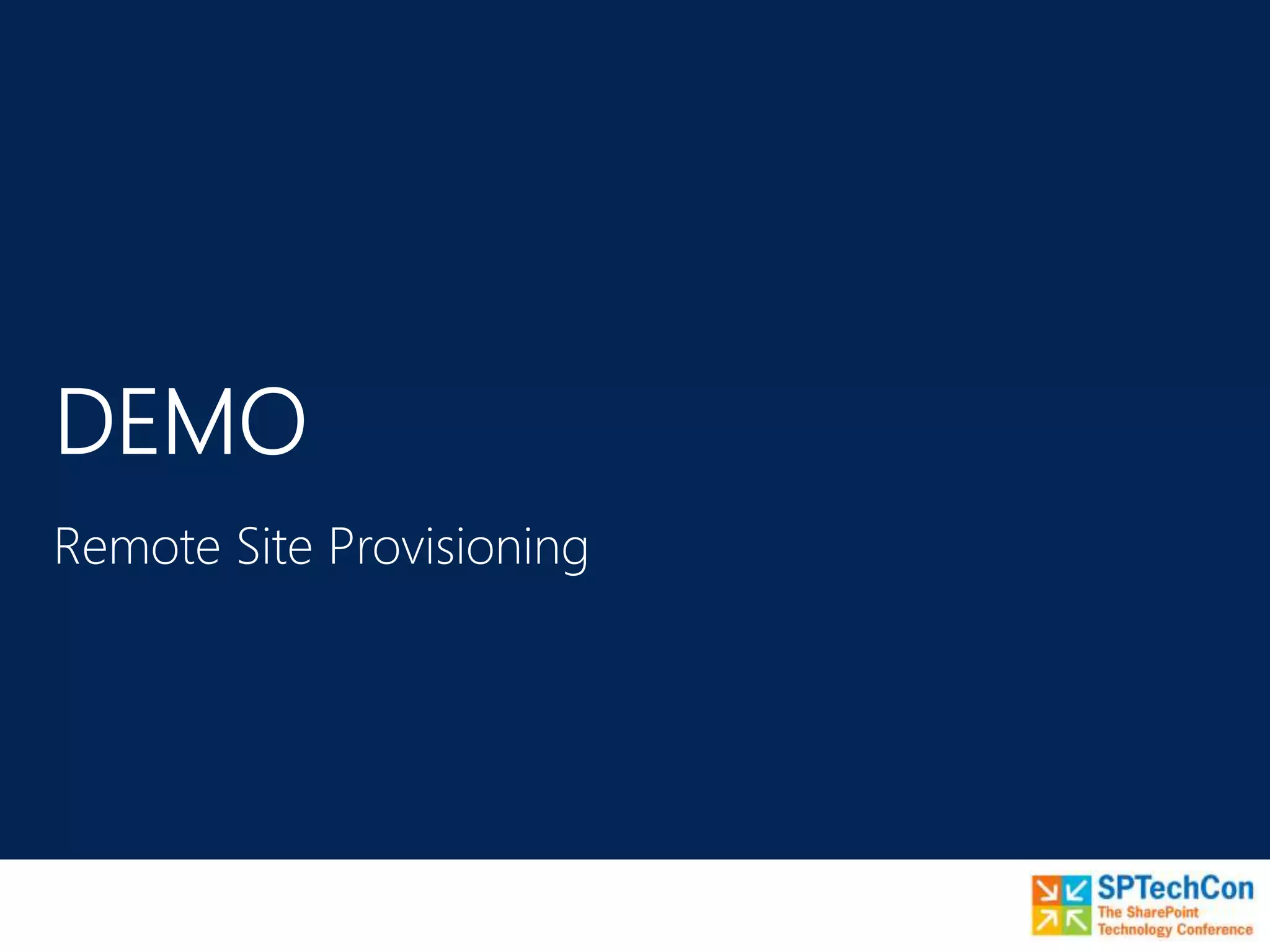 DEMO

Remote Site Provisioning

SPTechCon
The SharePoint
Technology Conference